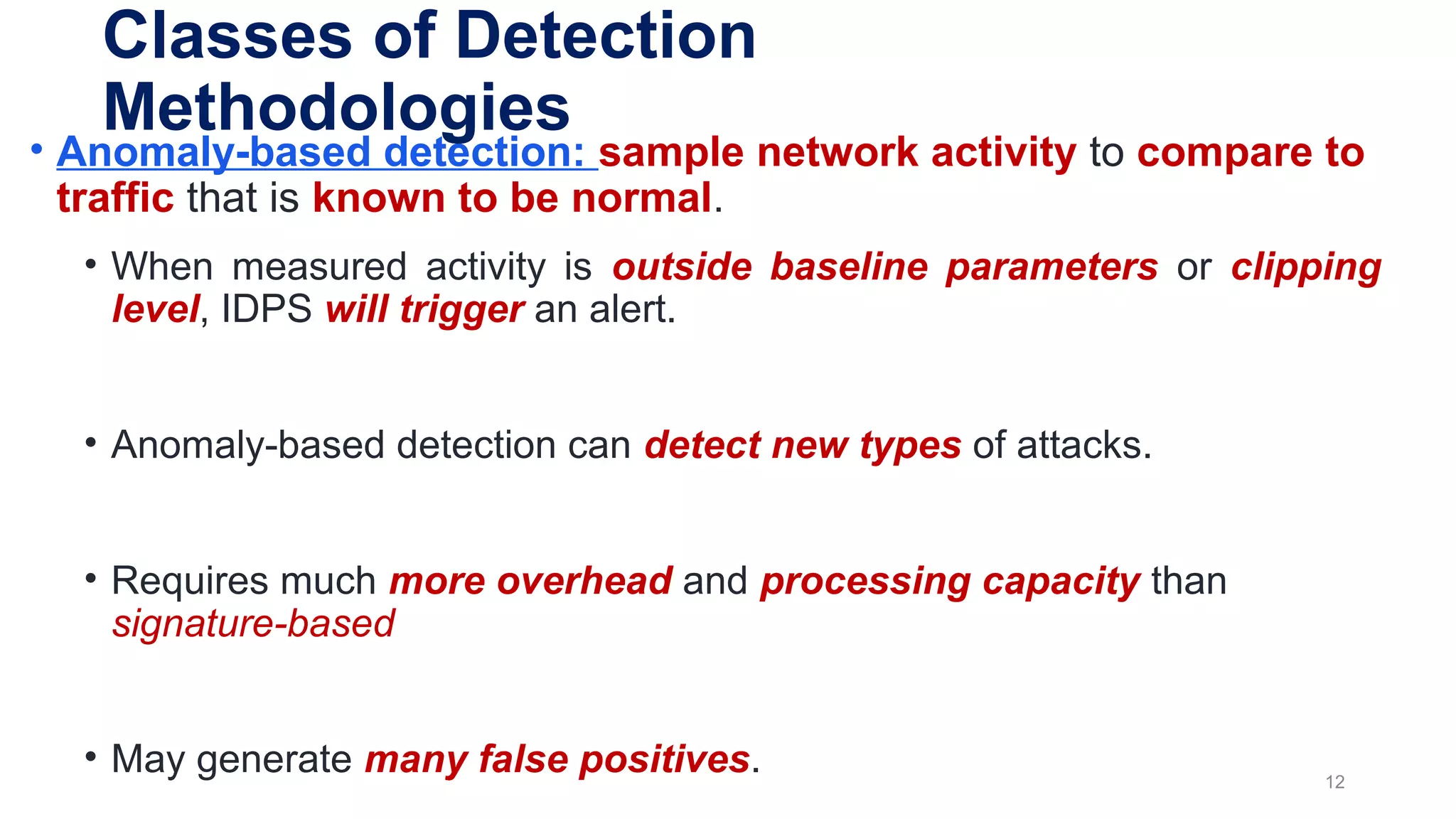 Classes of Detection Methodologies

• Anomaly-based detection: sample network activity to compare to traffic that is known to be normal.

• When measured activity is outside baseline parameters or clipping level, IDPS will trigger an alert.

• Anomaly-based detection can detect new types of attacks.

• Requires much more overhead and processing capacity than signature-based

• May generate many false positives.

12